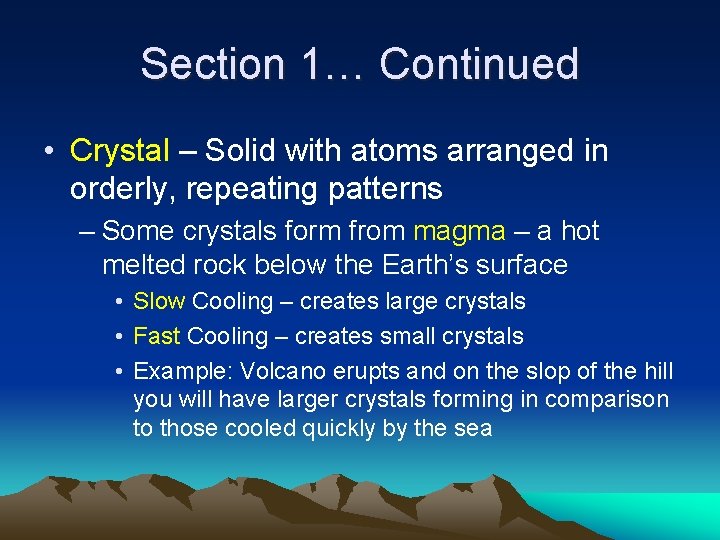 Section 1… Continued

• Crystal – Solid with atoms arranged in orderly, repeating patterns

– Some crystals form from magma – a hot melted rock below the Earth's surface

• Slow Cooling – creates large crystals

• Fast Cooling – creates small crystals

• Example: Volcano erupts and on the slop of the hill you will have larger crystals forming in comparison to those cooled quickly by the sea